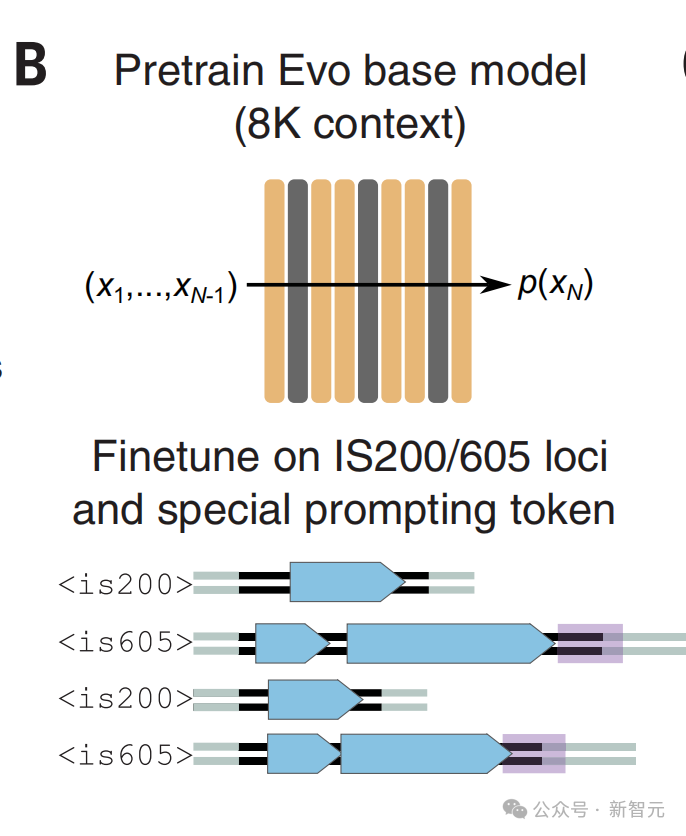 B

Pretrain Evo base model (8K context)

$(x_1,...,x_{N-1})$ $p(x_N)$

Finetune on IS200/605 loci and special prompting token

<is200>
<is605>
<is200>
<is605>

公众号 · 新智元